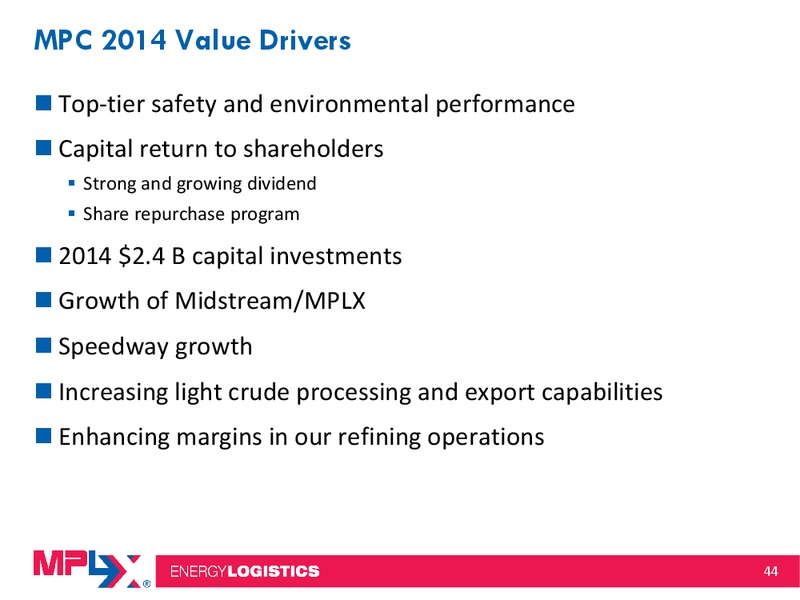 MPC 2014 Value Drivers

- Top-tier safety and environmental performance
- Capital return to shareholders
  - Strong and growing dividend
  - Share repurchase program
- 2014 \$2.4 B capital investments
- Growth of Midstream/MPLX
- Speedway growth
- Increasing light crude processing and export capabilities
- Enhancing margins in our refining operations

MPLX®
ENERGYLOGISTICS
44